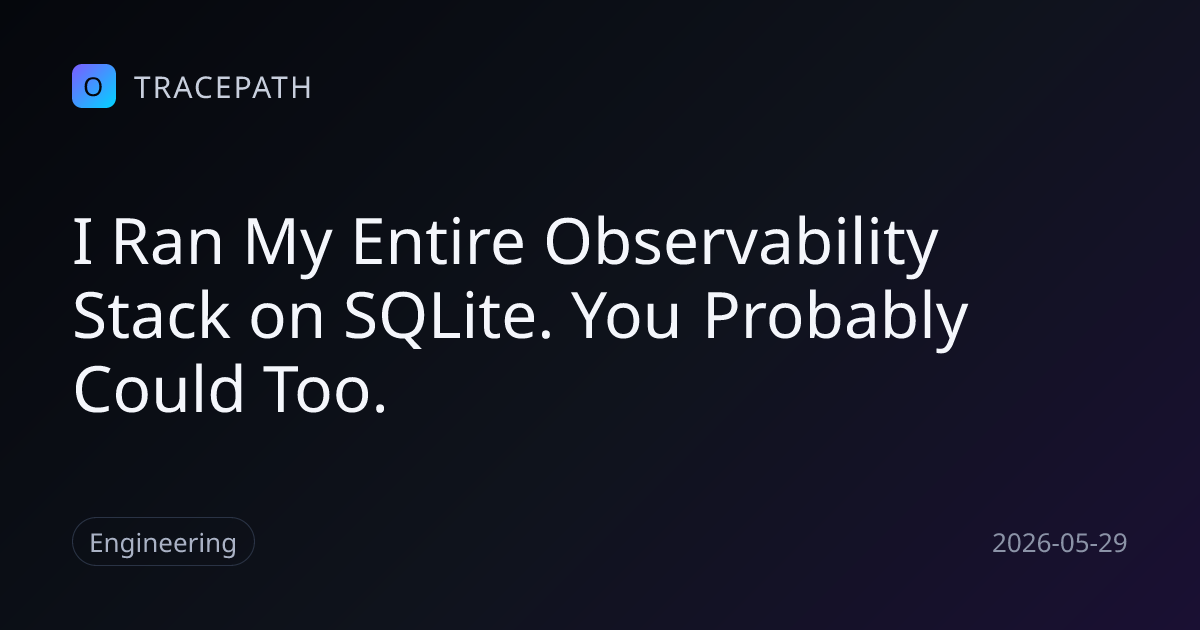 O TRACEPATH

I Ran My Entire Observability Stack on SQLite. You Probably Could Too.

Engineering

2026-05-29